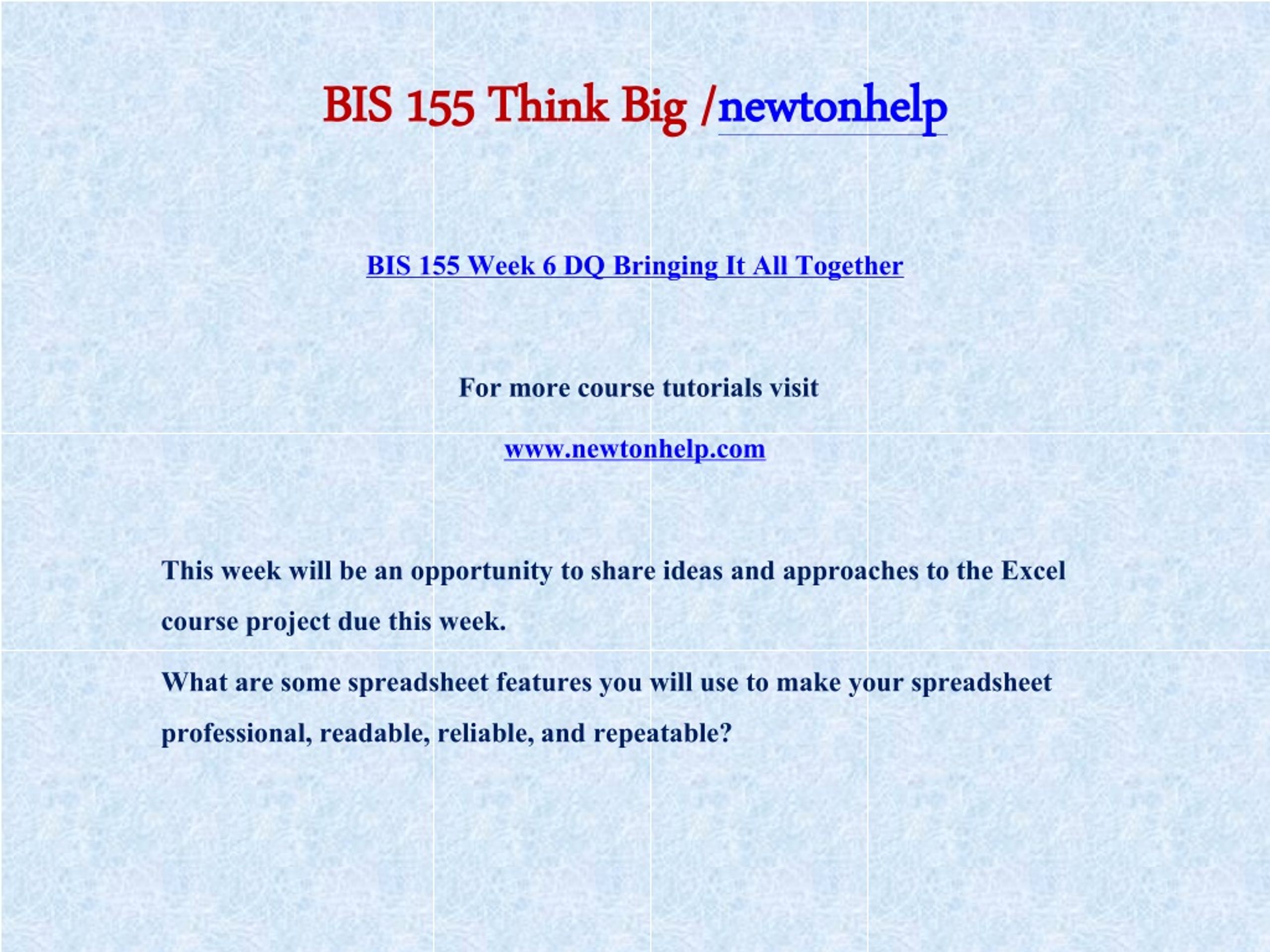 BIS 155 Think Big /newtonhelp

BIS 155 Week 6 DQ Bringing It All Together

For more course tutorials visit

www.newtonhelp.com

This week will be an opportunity to share ideas and approaches to the Excel course project due this week.

What are some spreadsheet features you will use to make your spreadsheet professional, readable, reliable, and repeatable?